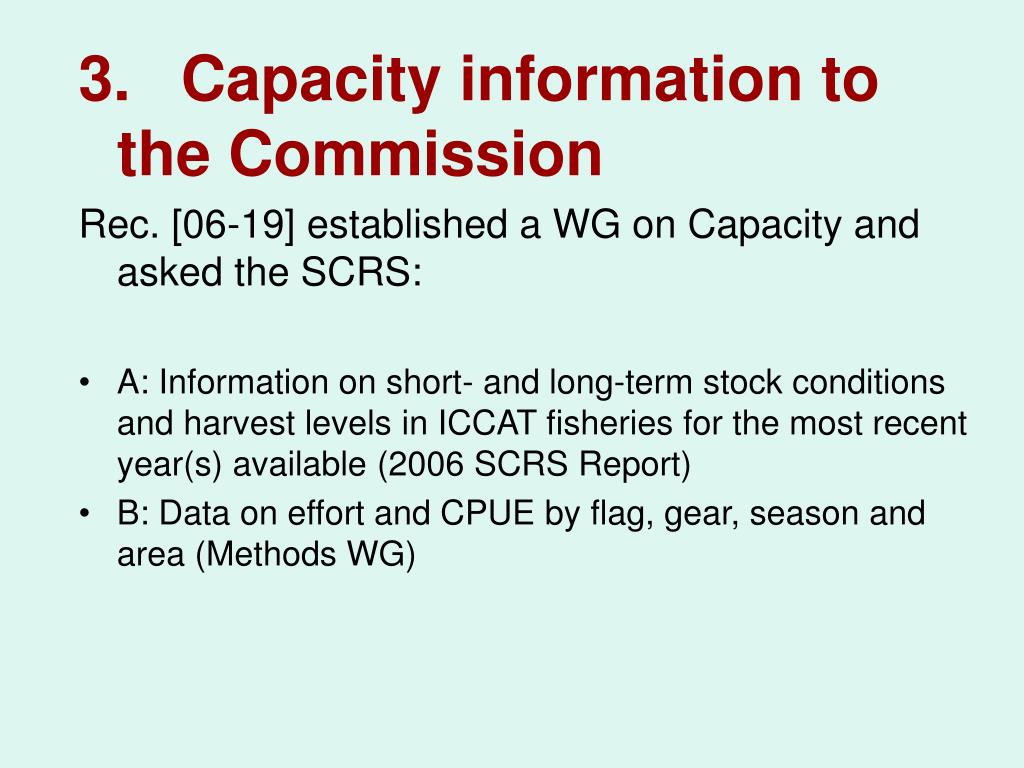 3. Capacity information to the Commission

Rec. [06-19] established a WG on Capacity and asked the SCRS:

• A: Information on short- and long-term stock conditions and harvest levels in ICCAT fisheries for the most recent year(s) available (2006 SCRS Report)
• B: Data on effort and CPUE by flag, gear, season and area (Methods WG)